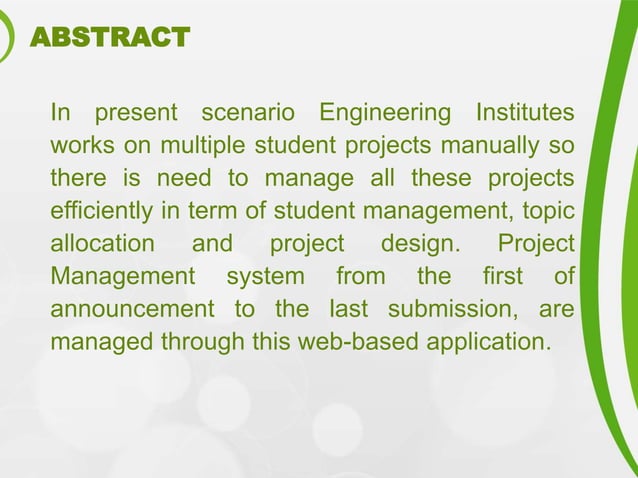 ABSTRACT

In present scenario Engineering Institutes works on multiple student projects manually so there is need to manage all these projects efficiently in term of student management, topic allocation and project design. Project Management system from the first of announcement to the last submission, are managed through this web-based application.